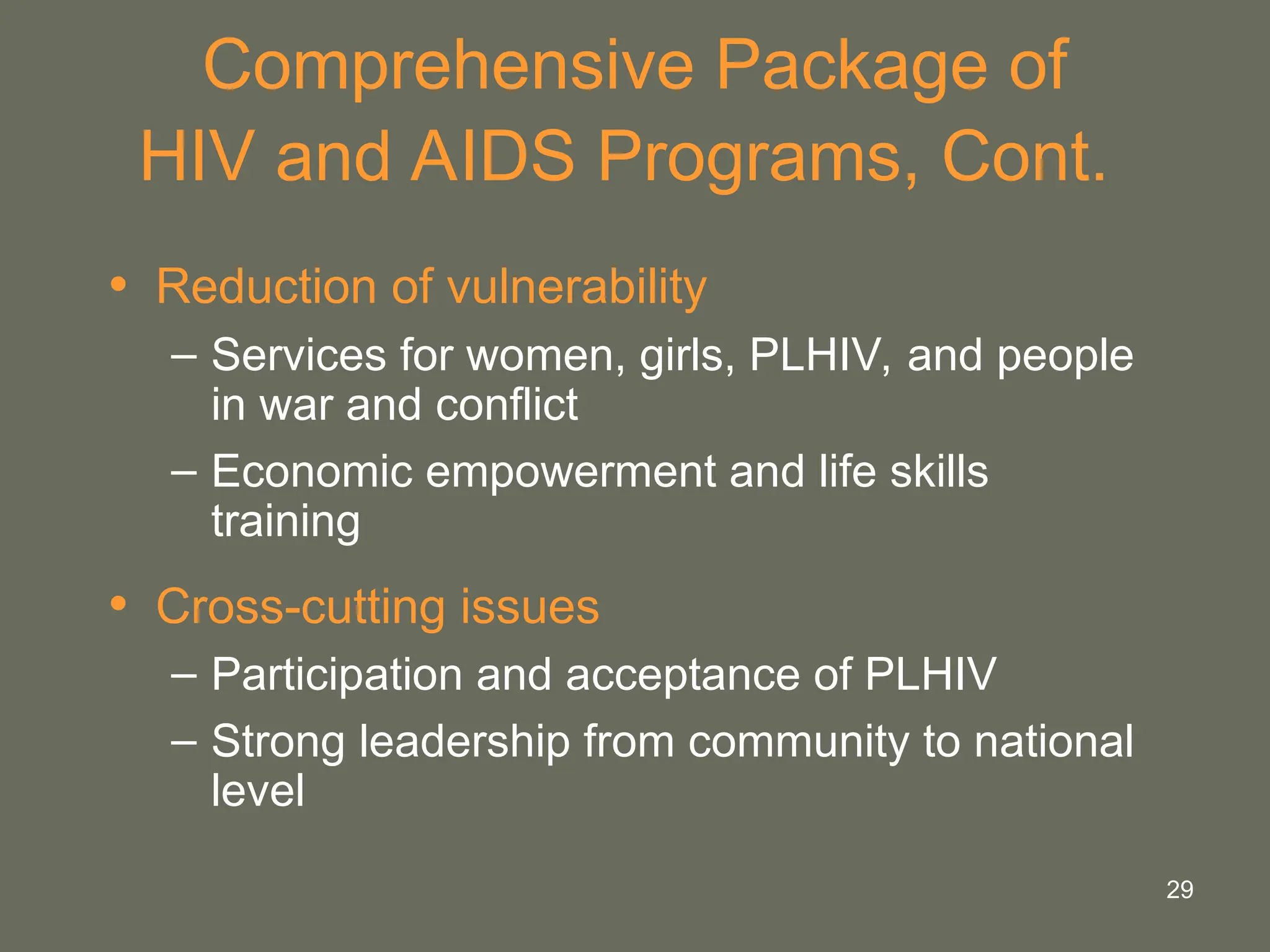 Comprehensive Package of HIV and AIDS Programs, Cont.

• Reduction of vulnerability
– Services for women, girls, PLHIV, and people in war and conflict
– Economic empowerment and life skills training

• Cross-cutting issues
– Participation and acceptance of PLHIV
– Strong leadership from community to national level

29